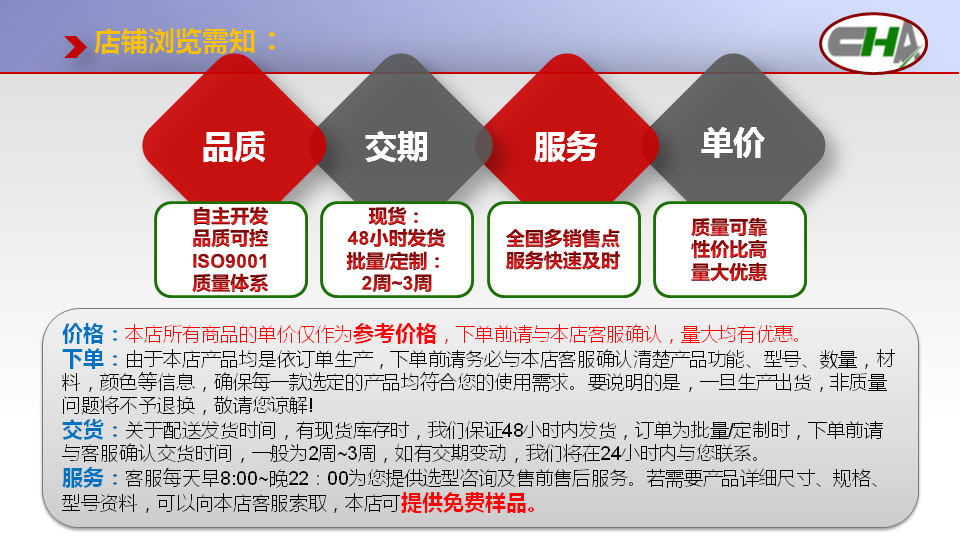 店铺浏览需知：

CHA

品质

交期

服务

单价

自主开发
品质可控
ISO9001
质量体系

现货：
48小时发货
批量/定制：
2周~3周

全国多销售点
服务快速及时

质量可靠
性价比高
量大优惠

价格：本店所有商品的单价仅作为参考价格，下单前请与本店客服确认，量大均有优惠。
下单：由于本店产品均是依订单生产，下单前请务必与本店客服确认清楚产品功能、型号、数量，材料，颜色等信息，确保每一款选定的产品均符合您的使用需求。要说明的是，一旦生产出货，非质量问题将不予退换，敬请您谅解！
交货：关于配送发货时间，有现货库存时，我们保证48小时内发货，订单为批量/定制时，下单前请与客服确认交货时间，一般为2周~3周，如有交期变动，我们将在24小时内与您联系。
服务：客服每天早8:00~晚22：00为您提供选型咨询及售前售后服务。若需要产品详细尺寸、规格、型号资料，可以向本店客服索取，本店可提供免费样品。